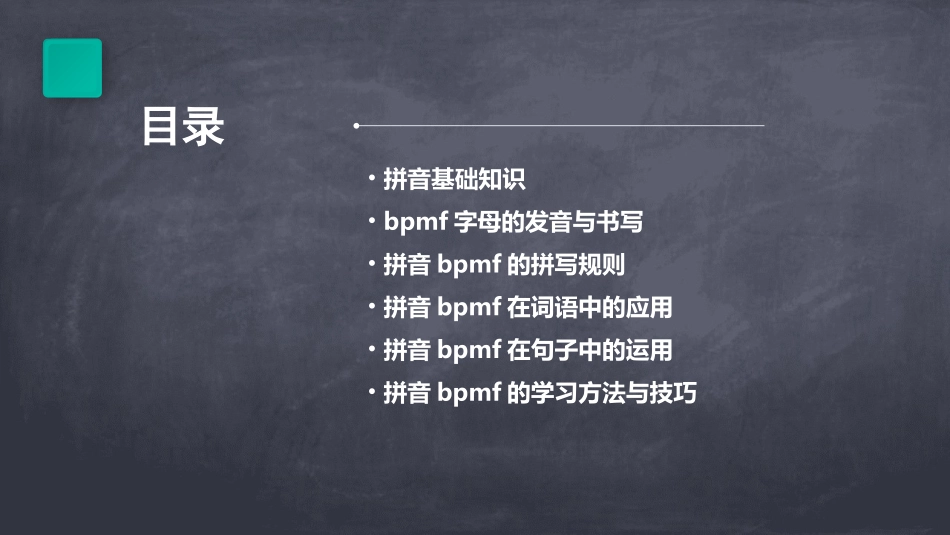 目录

• 拼音基础知识
• bpmf 字母的发音与书写
• 拼音 bpmf 的拼写规则
• 拼音 bpmf 在词语中的应用
• 拼音 bpmf 在句子中的运用
• 拼音 bpmf 的学习方法与技巧